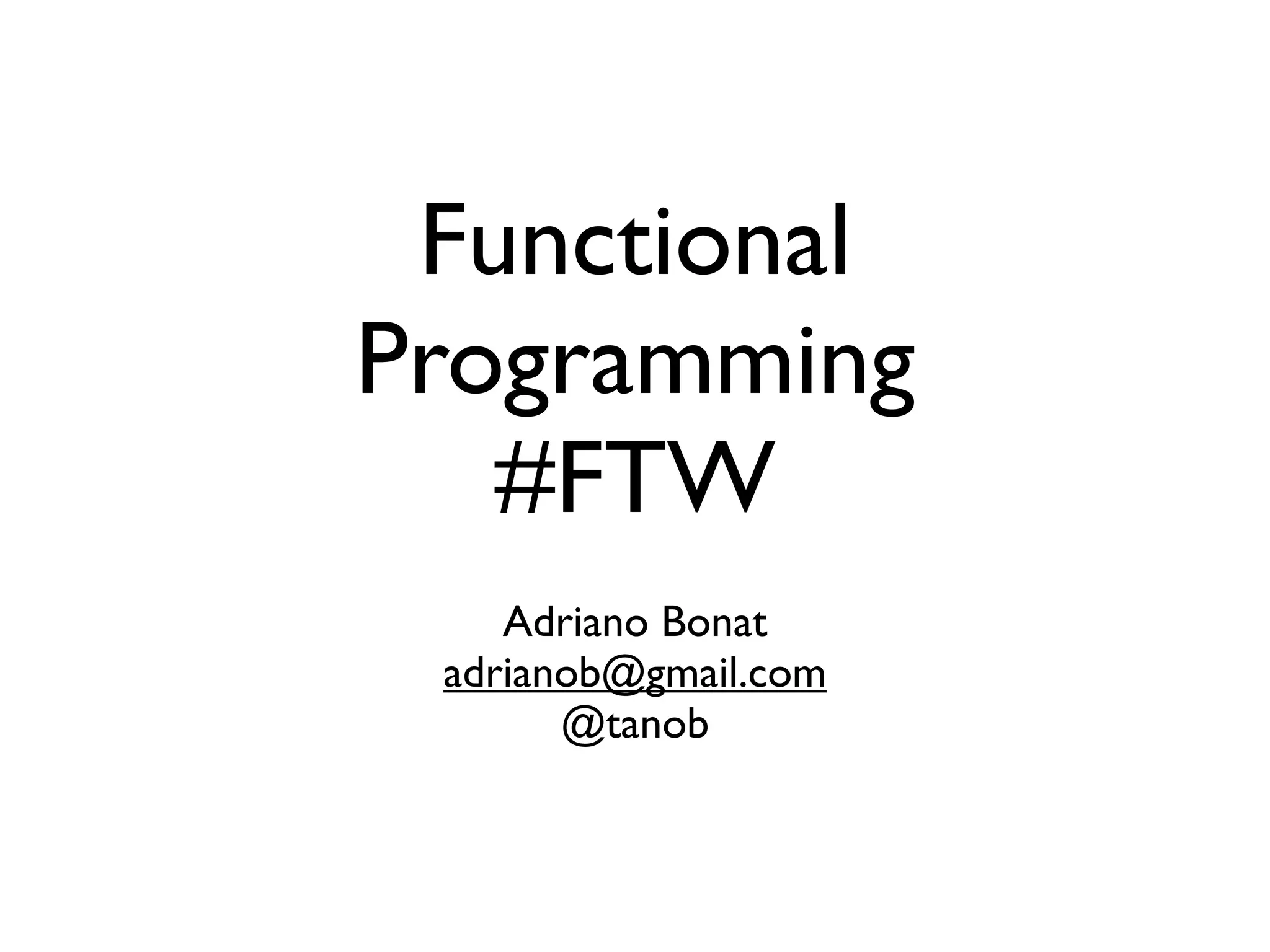 Functional Programming #FTW

Adriano Bonat
adrianob@gmail.com
@tanob